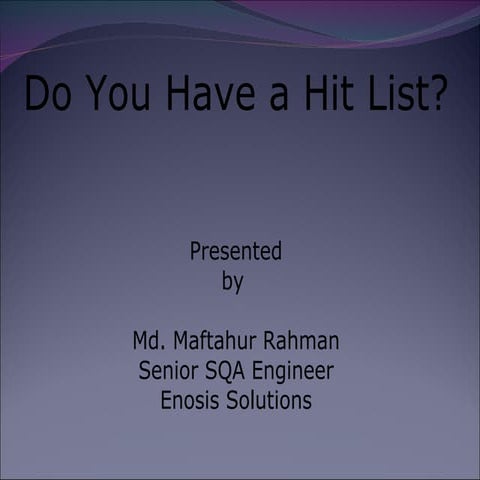 Do You Have a Hit List?

Presented
by

Md. Maftahur Rahman
Senior SQA Engineer
Enosis Solutions